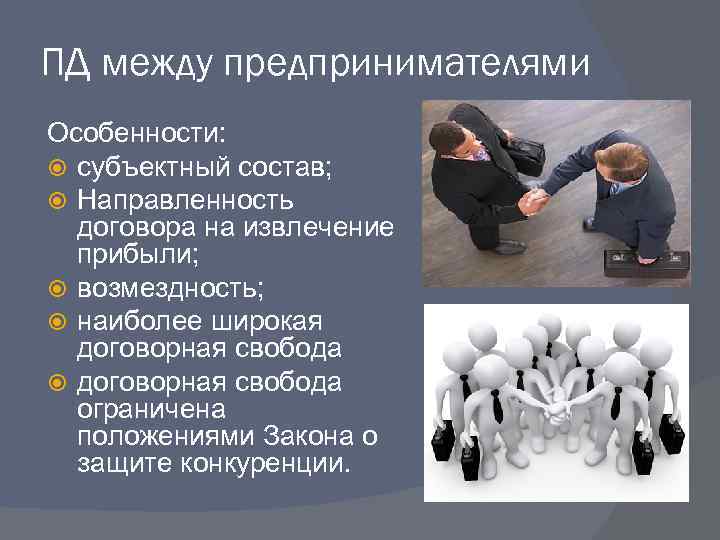 ПД между предпринимателями

Особенности:
субъектный состав;
Направленность договора на извлечение прибыли;
возмездность;
наиболее широкая договорная свобода
договорная свобода ограничена положениями Закона о защите конкуренции.